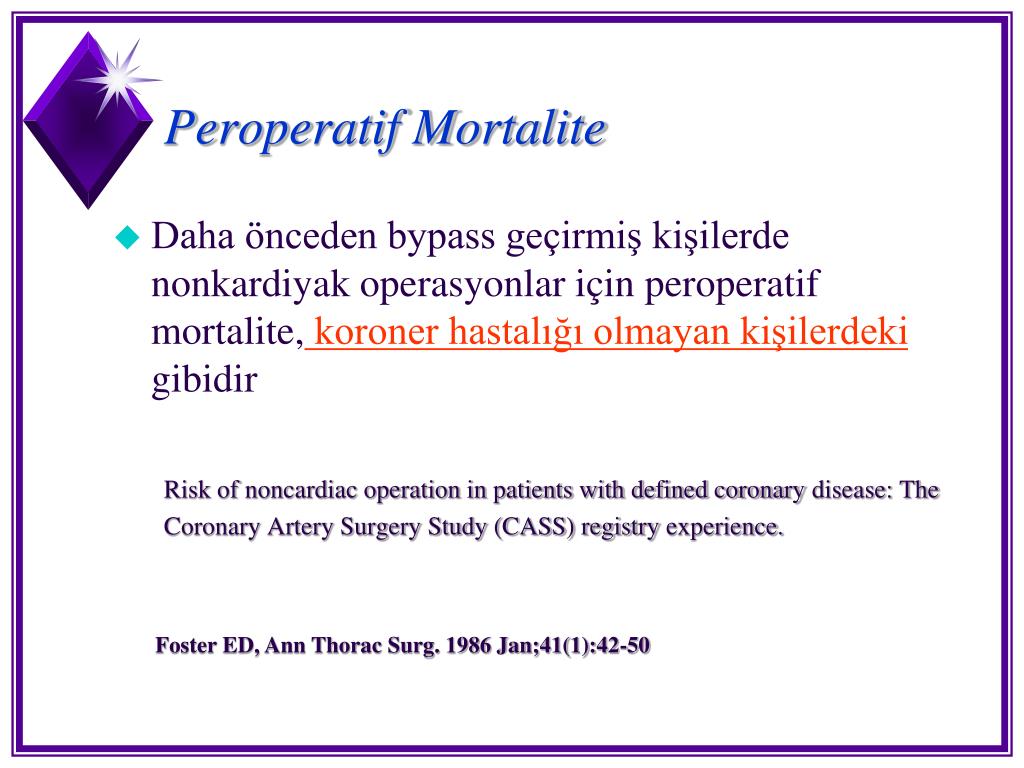 Peroperatif Mortalite

Daha önceden bypass geçirmiş kişilerde nonkardiyak operasyonlar için peroperatif mortalite, koroner hastalığı olmayan kişilerdeki gibidir

Risk of noncardiac operation in patients with defined coronary disease: The Coronary Artery Surgery Study (CASS) registry experience.

Foster ED, Ann Thorac Surg. 1986 Jan;41(1):42-50